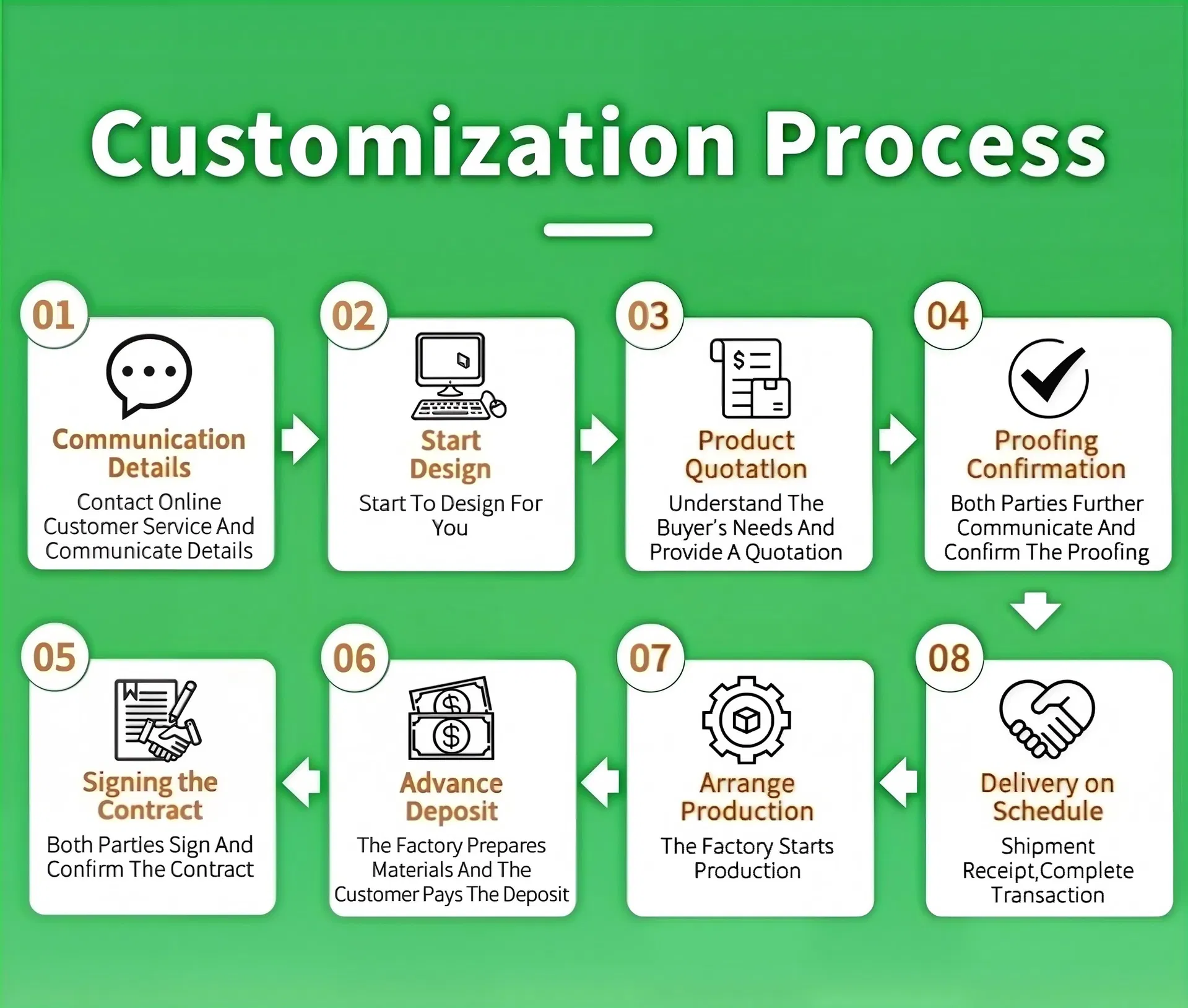 Customization Process

01
Communication Details
Contact Online Customer Service And Communicate Details

02
Start Design
Start To Design For You

03
Product Quotation
Understand The Buyer's Needs And Provide A Quotation

04
Proofing Confirmation
Both Parties Further Communicate And Confirm The Proofing

05
Signing the Contract
Both Parties Sign And Confirm The Contract

06
Advance Deposit
The Factory Prepares Materials And The Customer Pays The Deposit

07
Arrange Production
The Factory Starts Production

08
Delivery on Schedule
Shipment Receipt,Complete Transaction